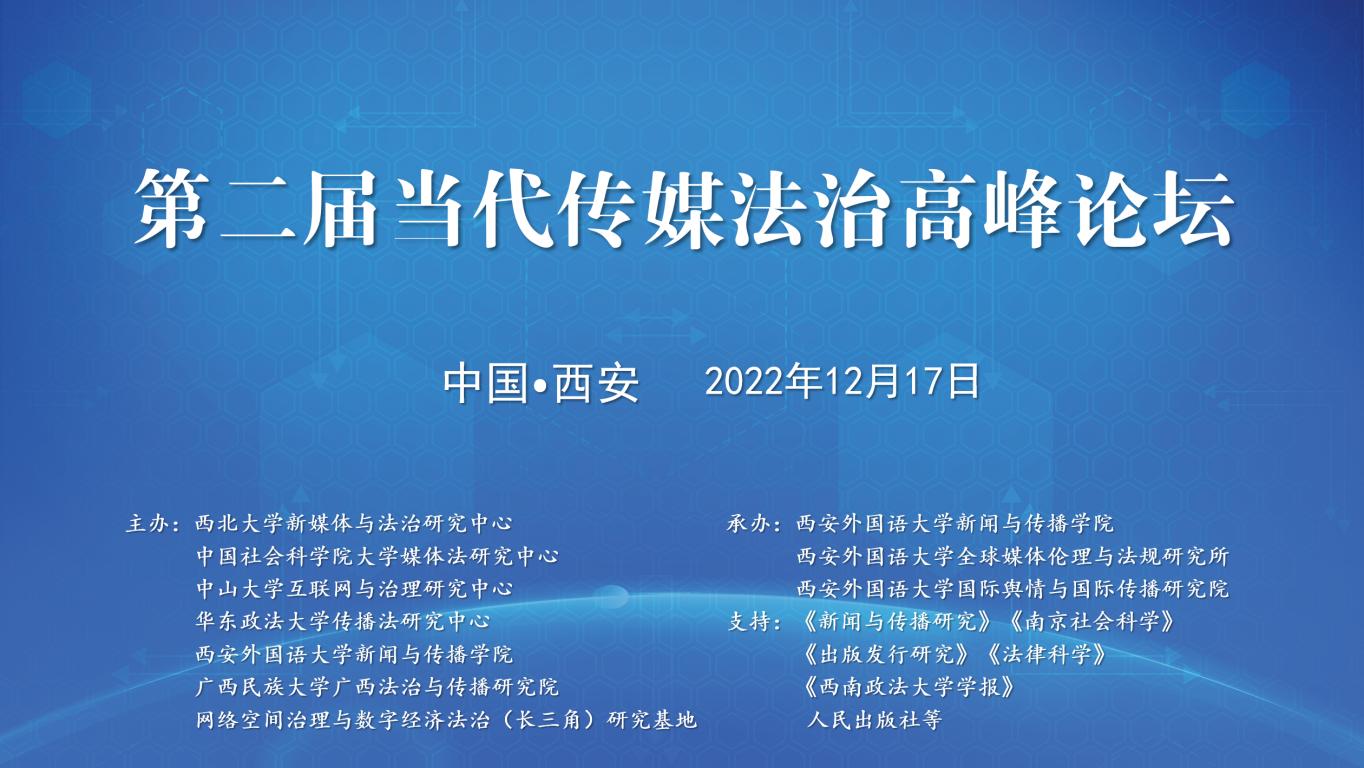 第二届当代传媒法治高峰论坛

中国•西安　2022年12月17日

主办：西北大学新媒体与法治研究中心
中国社会科学院大学媒体法研究中心
中山大学互联网与治理研究中心
华东政法大学传播法研究中心
西安外国语大学新闻与传播学院
广西民族大学广西法治与传播研究院
网络空间治理与数字经济法治（长三角）研究基地

承办：西安外国语大学新闻与传播学院
西安外国语大学全球媒体伦理与法规研究所
西安外国语大学国际舆情与国际传播研究院

支持：《新闻与传播研究》《南京社会科学》
《出版发行研究》《法律科学》
《西南政法大学学报》
人民出版社等